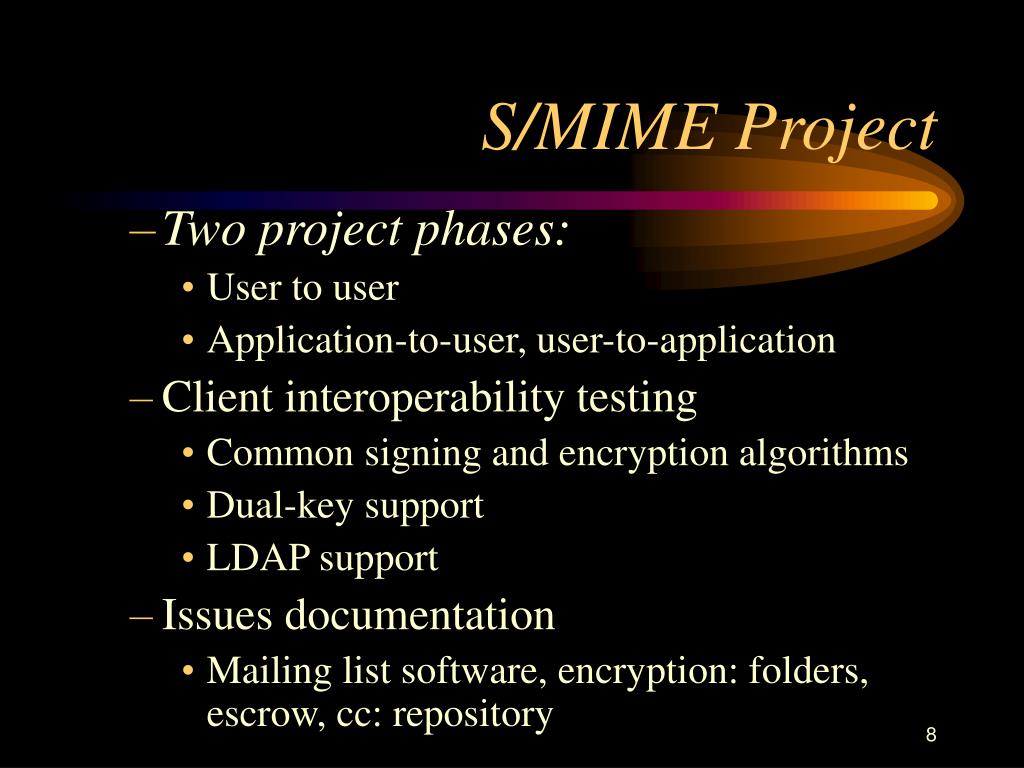 S/MIME Project

– Two project phases:
• User to user
• Application-to-user, user-to-application
– Client interoperability testing
• Common signing and encryption algorithms
• Dual-key support
• LDAP support
– Issues documentation
• Mailing list software, encryption: folders, escrow, cc: repository

8